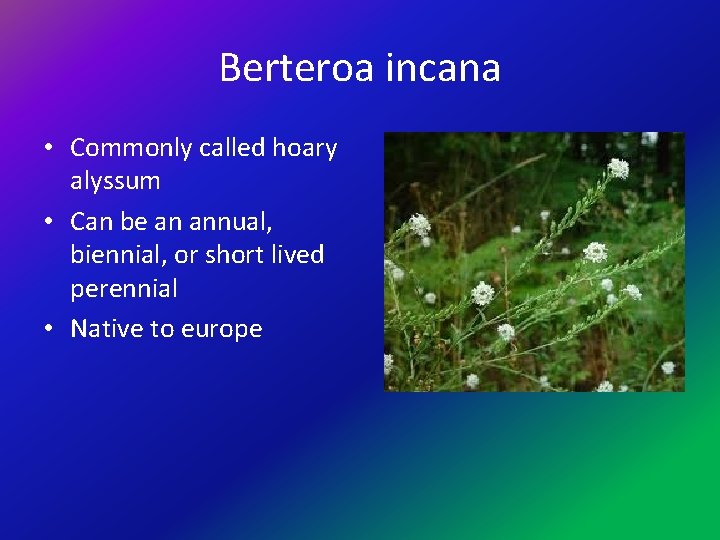 Berteroa incana

• Commonly called hoary alyssum
• Can be an annual, biennial, or short lived perennial
• Native to europe